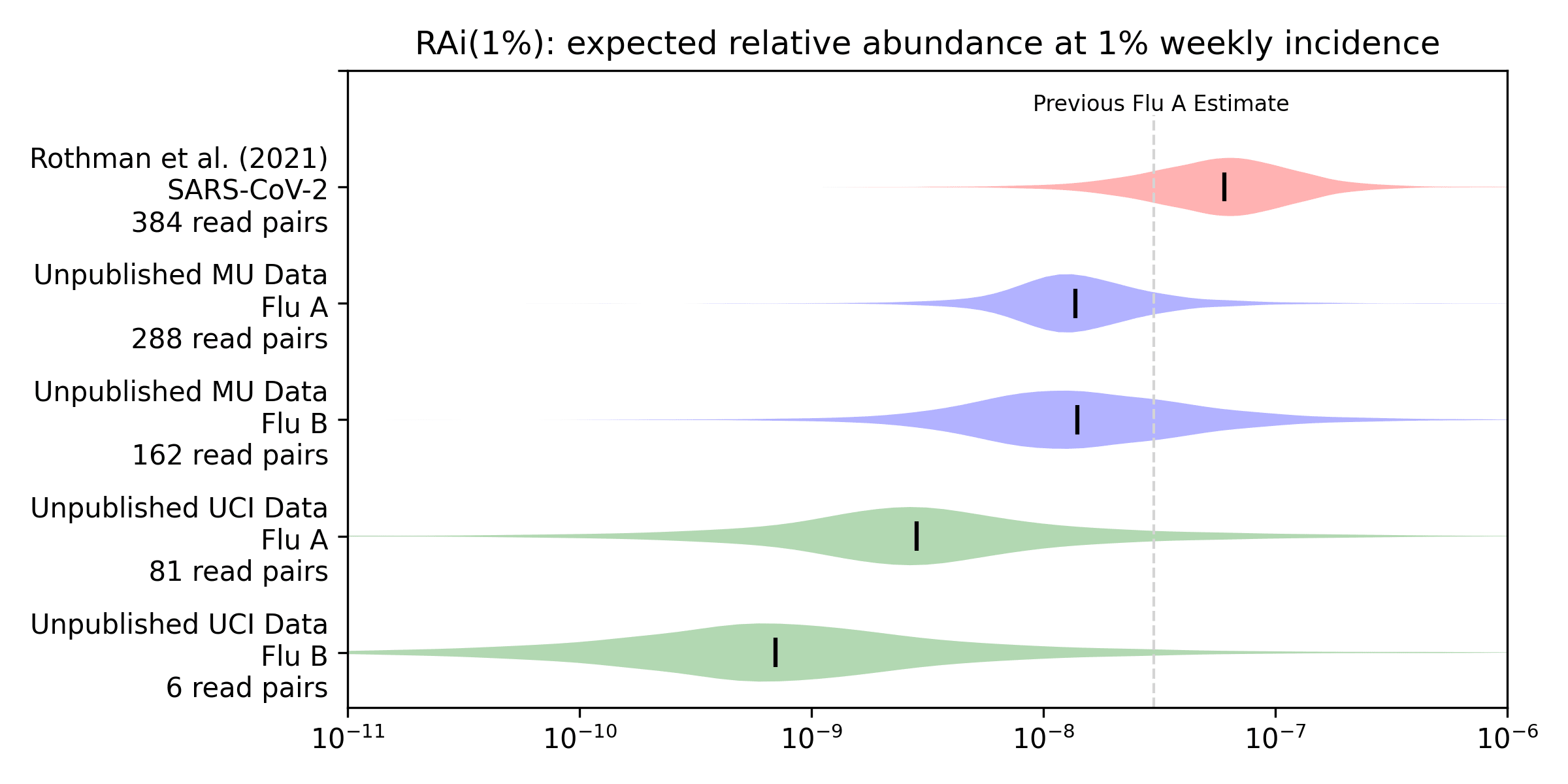 RAi(1%): expected relative abundance at 1% weekly incidence

Previous Flu A Estimate

Rothman et al. (2021)
SARS-CoV-2
384 read pairs

Unpublished MU Data
Flu A
288 read pairs

Unpublished MU Data
Flu B
162 read pairs

Unpublished UCI Data
Flu A
81 read pairs

Unpublished UCI Data
Flu B
6 read pairs

$10^{-11}$ $10^{-10}$ $10^{-9}$ $10^{-8}$ $10^{-7}$ $10^{-6}$